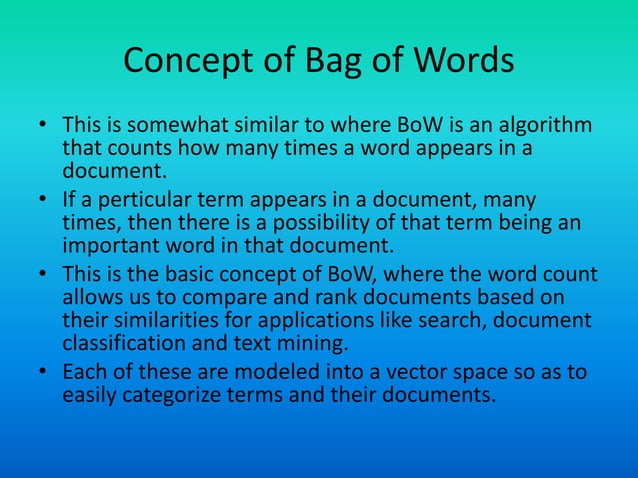 Concept of Bag of Words

• This is somewhat similar to where BoW is an algorithm that counts how many times a word appears in a document.
• If a perticular term appears in a document, many times, then there is a possibility of that term being an important word in that document.
• This is the basic concept of BoW, where the word count allows us to compare and rank documents based on their similarities for applications like search, document classification and text mining.
• Each of these are modeled into a vector space so as to easily categorize terms and their documents.